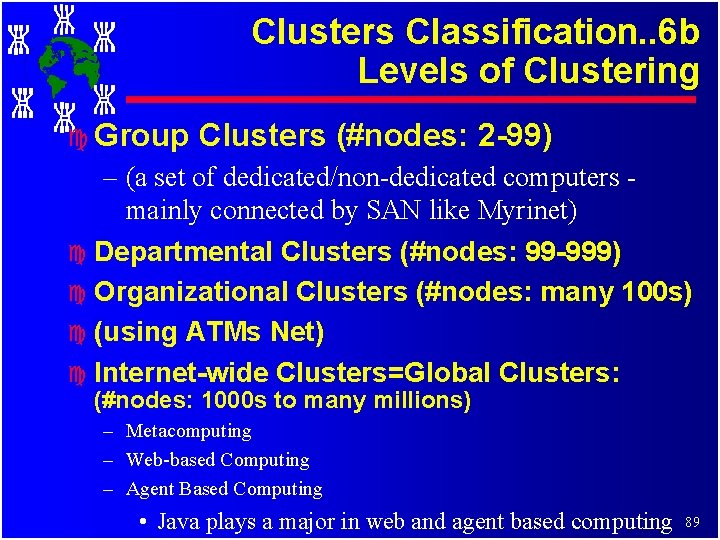 Clusters Classification..6b
Levels of Clustering

Group Clusters (#nodes: 2-99)
– (a set of dedicated/non-dedicated computers - mainly connected by SAN like Myrinet)

Departmental Clusters (#nodes: 99-999)

Organizational Clusters (#nodes: many 100s)

(using ATMs Net)

Internet-wide Clusters=Global Clusters: (#nodes: 1000s to many millions)
– Metacomputing
– Web-based Computing
– Agent Based Computing
• Java plays a major in web and agent based computing

89